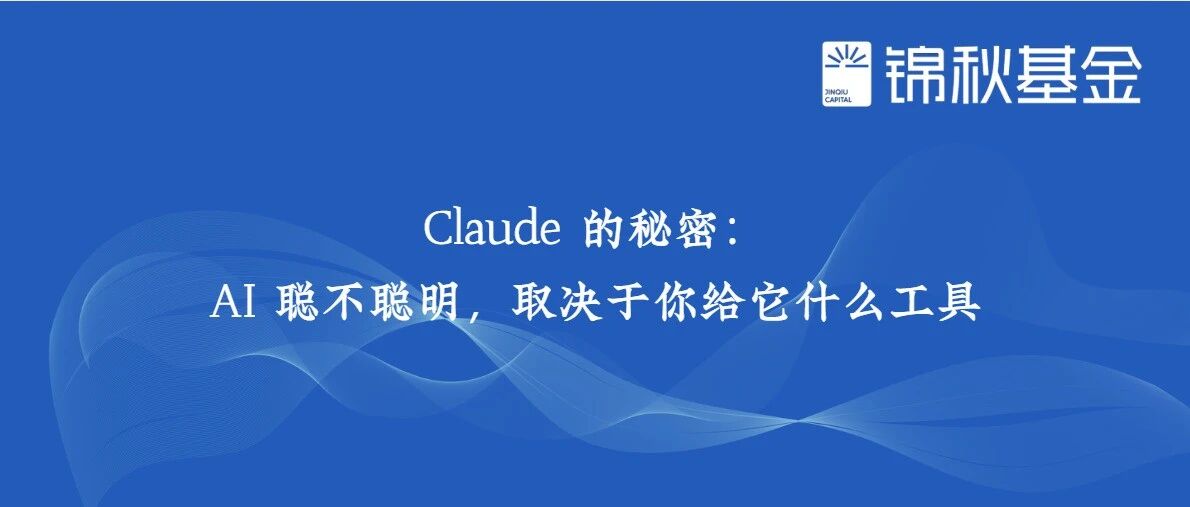 JINQIU CAPITAL 锦秋基金

Claude 的秘密：
AI 聪不聪明，取决于你给它什么工具